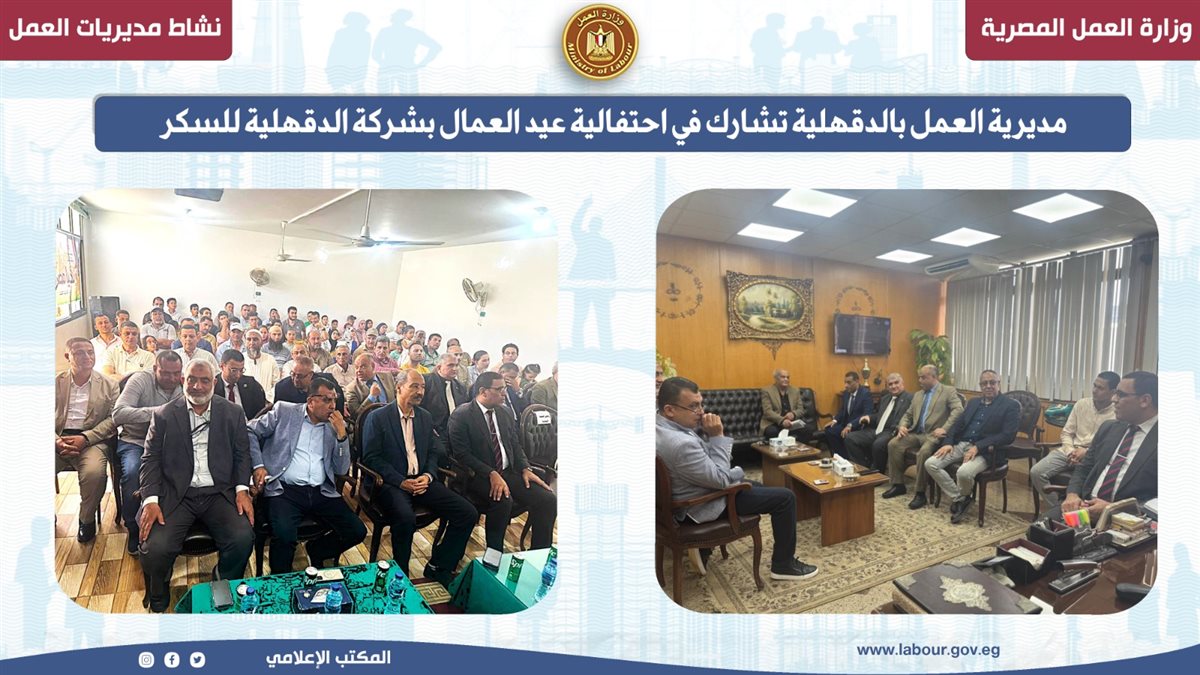 وزارة العمل المصرية

وزارة العمل
Ministry of Labour

نشاط مديريات العمل

مديرية العمل بالدقهلية تشارك في احتفالية عيد العمال بشركة الدقهلية للسكر

www.labour.gov.eg

المكتب الإعلامي